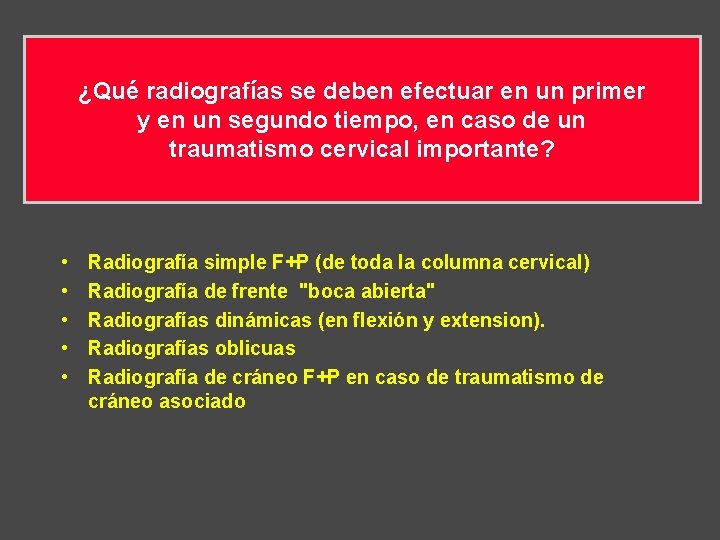 ¿Qué radiografías se deben efectuar en un primer y en un segundo tiempo, en caso de un traumatismo cervical importante?

• Radiografía simple F+P (de toda la columna cervical)
• Radiografía de frente "boca abierta"
• Radiografías dinámicas (en flexión y extension).
• Radiografías oblicuas
• Radiografía de cráneo F+P en caso de traumatismo de cráneo asociado